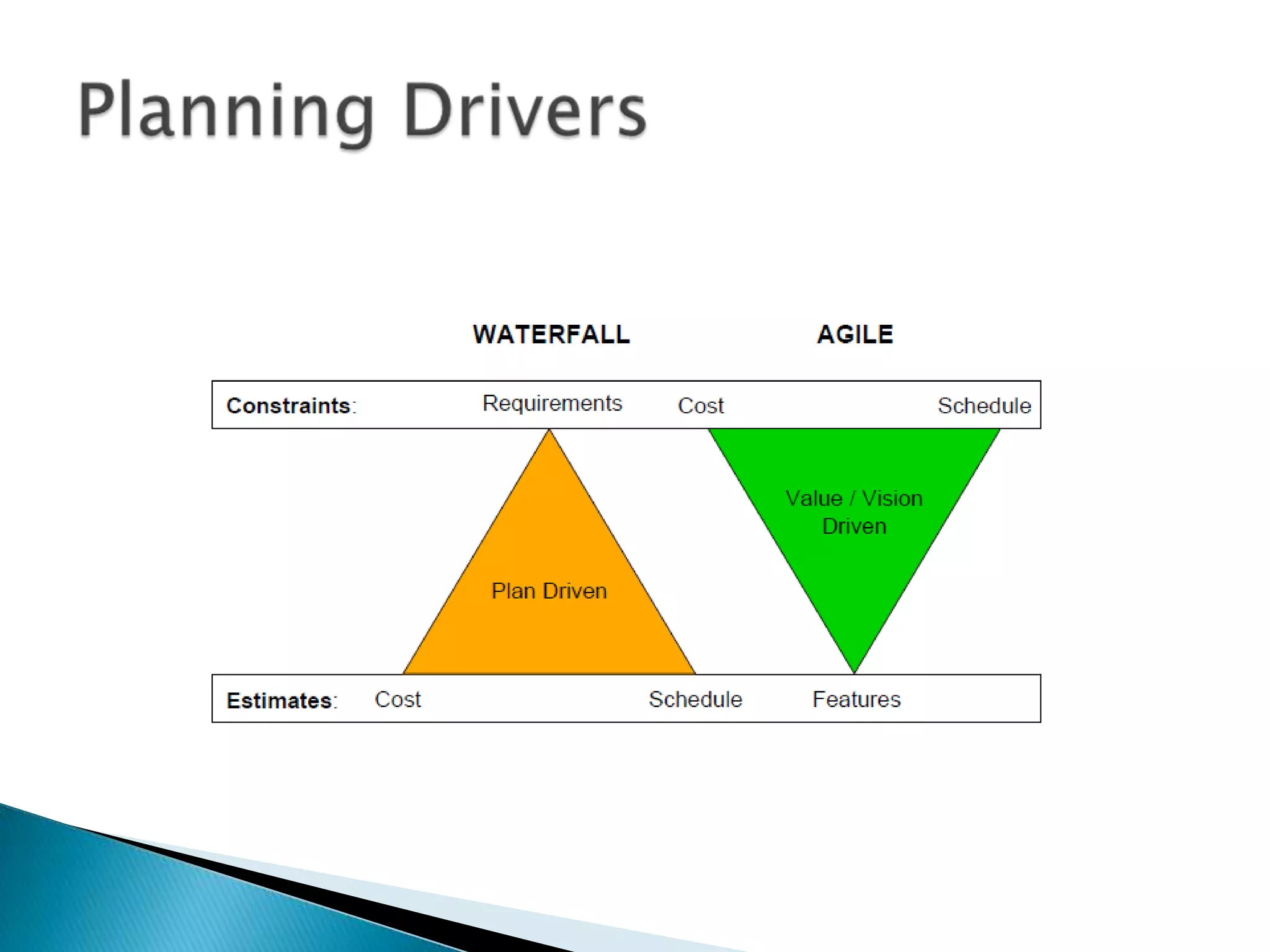 Planning Drivers

WATERFALL

AGILE

Constraints: Requirements Cost Schedule

Value / Vision Driven

Plan Driven

Estimates: Cost Schedule Features